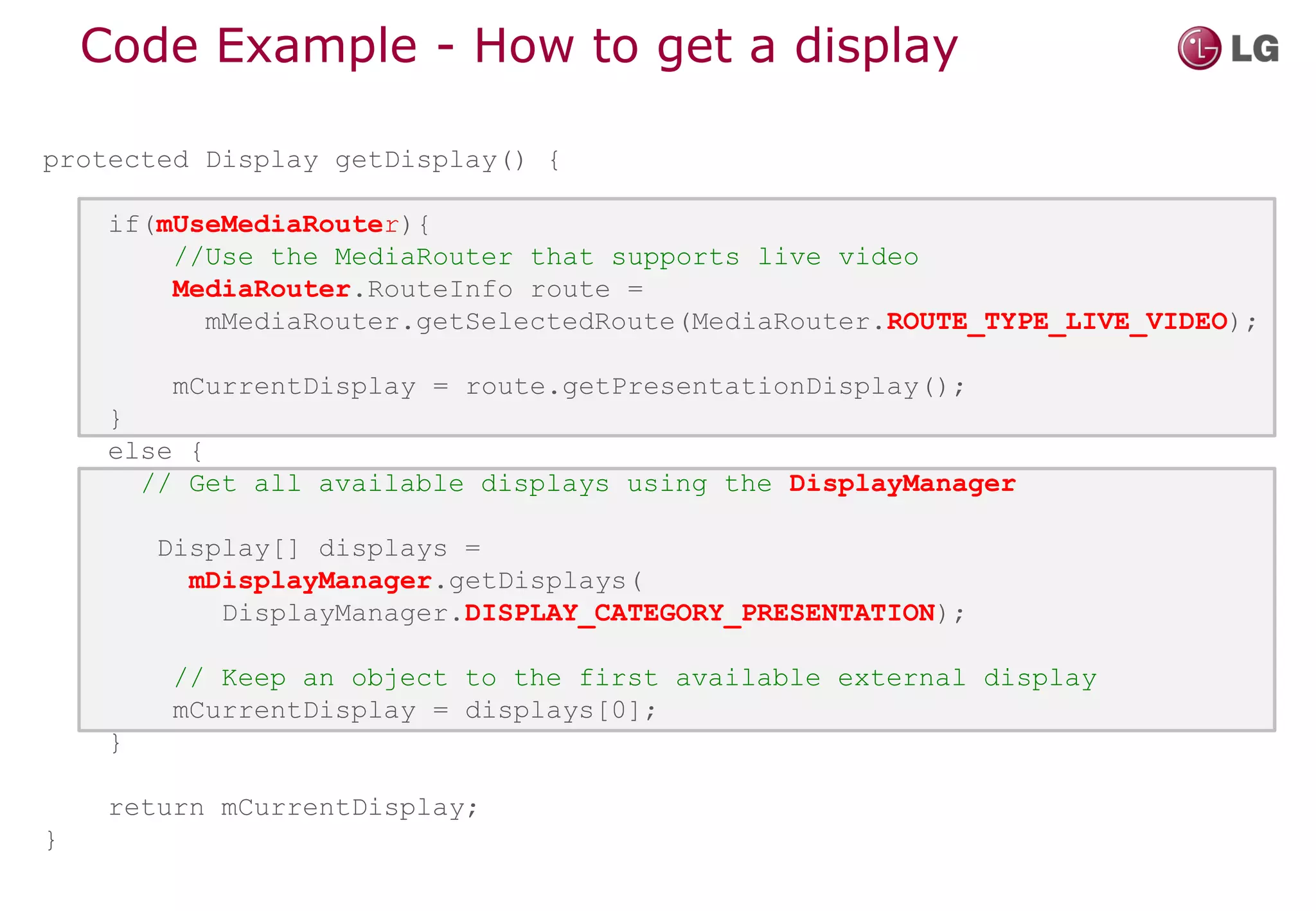 Code Example - How to get a display

LG

protected Display getDisplay() {

if(mUseMediaRouter){
//Use the MediaRouter that supports live video
MediaRouter.RouteInfo route =
mMediaRouter.getSelectedRoute(MediaRouter.ROUTE_TYPE_LIVE_VIDEO);

mCurrentDisplay = route.getPresentationDisplay();
}
else {
// Get all available displays using the DisplayManager

Display[] displays =
mDisplayManager.getDisplays(
DisplayManager.DISPLAY_CATEGORY_PRESENTATION);

// Keep an object to the first available external display
mCurrentDisplay = displays[0];
}

return mCurrentDisplay;
}